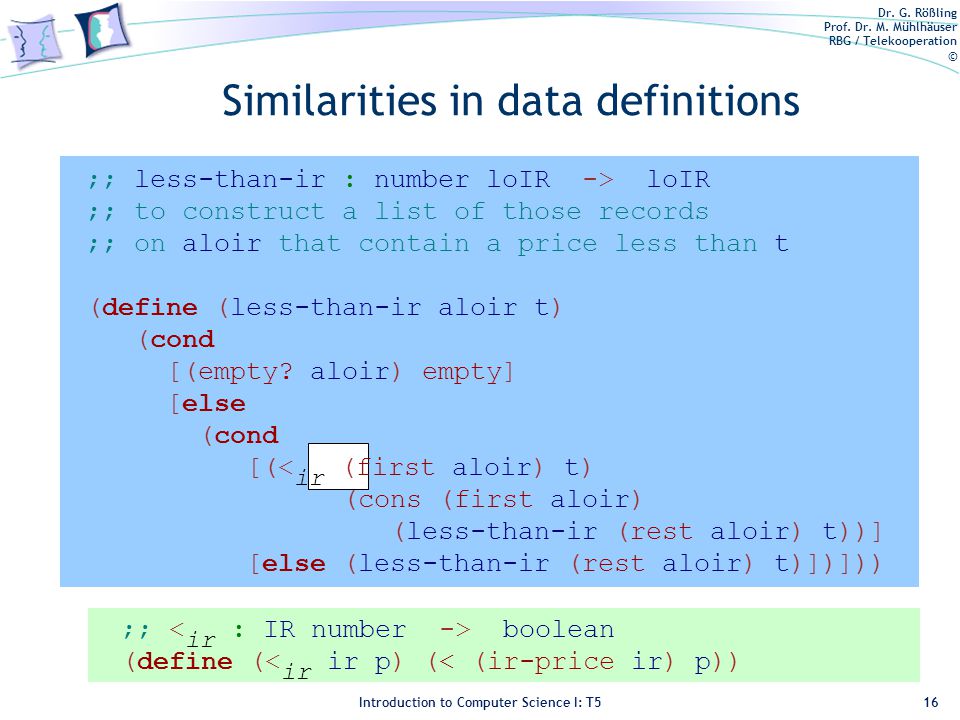 Dr. G. Rößling
Prof. Dr. M. Mühlhäuser
RBG / Telekooperation
©

Similarities in data definitions

;; less-than-ir : number loIR -> loIR
;; to construct a list of those records
;; on aloir that contain a price less than t

(define (less-than-ir aloir t)
  (cond
    [(empty? aloir) empty]
    [else
      (cond
        [($<_{ir}$ (first aloir) t)
          (cons (first aloir)
            (less-than-ir (rest aloir) t))]
        [else (less-than-ir (rest aloir) t)])]))

;; $<_{ir}$ : IR number -> boolean
(define ($<_{ir}$ ir p) (< (ir-price ir) p))

Introduction to Computer Science I: T5

16